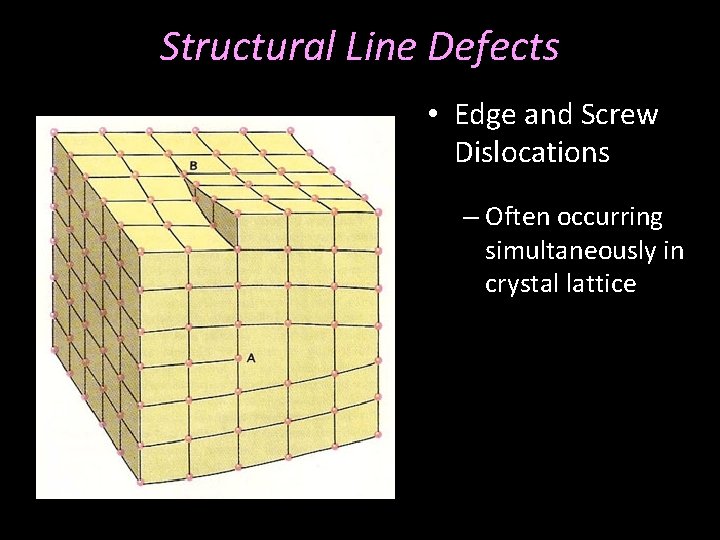 Structural Line Defects

B

A

• Edge and Screw Dislocations

– Often occurring simultaneously in crystal lattice